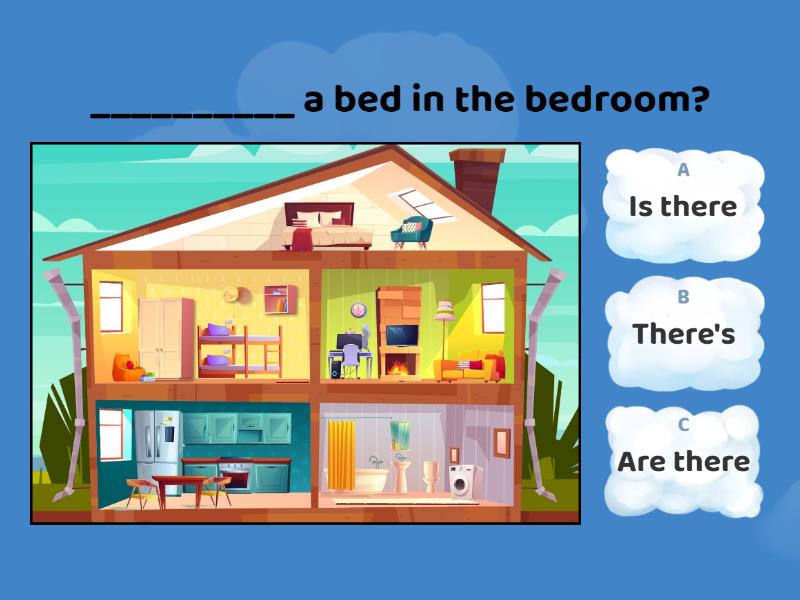 ___________ a bed in the bedroom?

A
Is there

B
There's

C
Are there